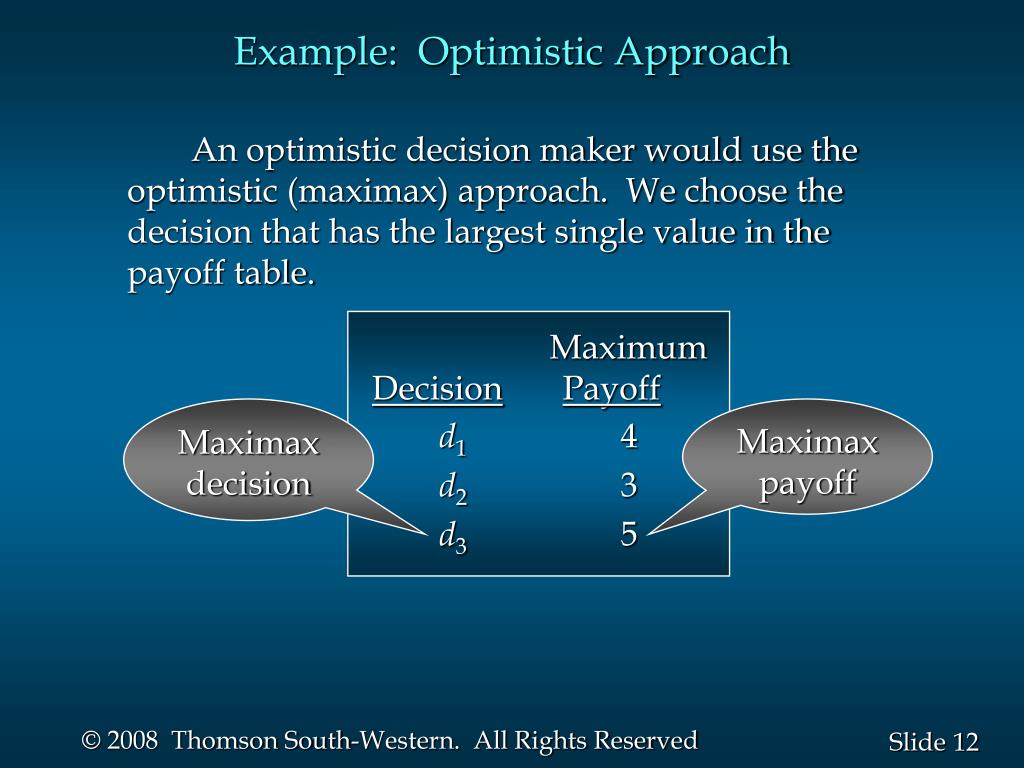 Example: Optimistic Approach

An optimistic decision maker would use the optimistic (maximax) approach. We choose the decision that has the largest single value in the payoff table.

| Decision | Maximum Payoff |
|---|---|
| $d_1$ | 4 |
| $d_2$ | 3 |
| $d_3$ | 5 |

Maximax decision

Maximax payoff

© 2008 Thomson South-Western. All Rights Reserved

Slide 12